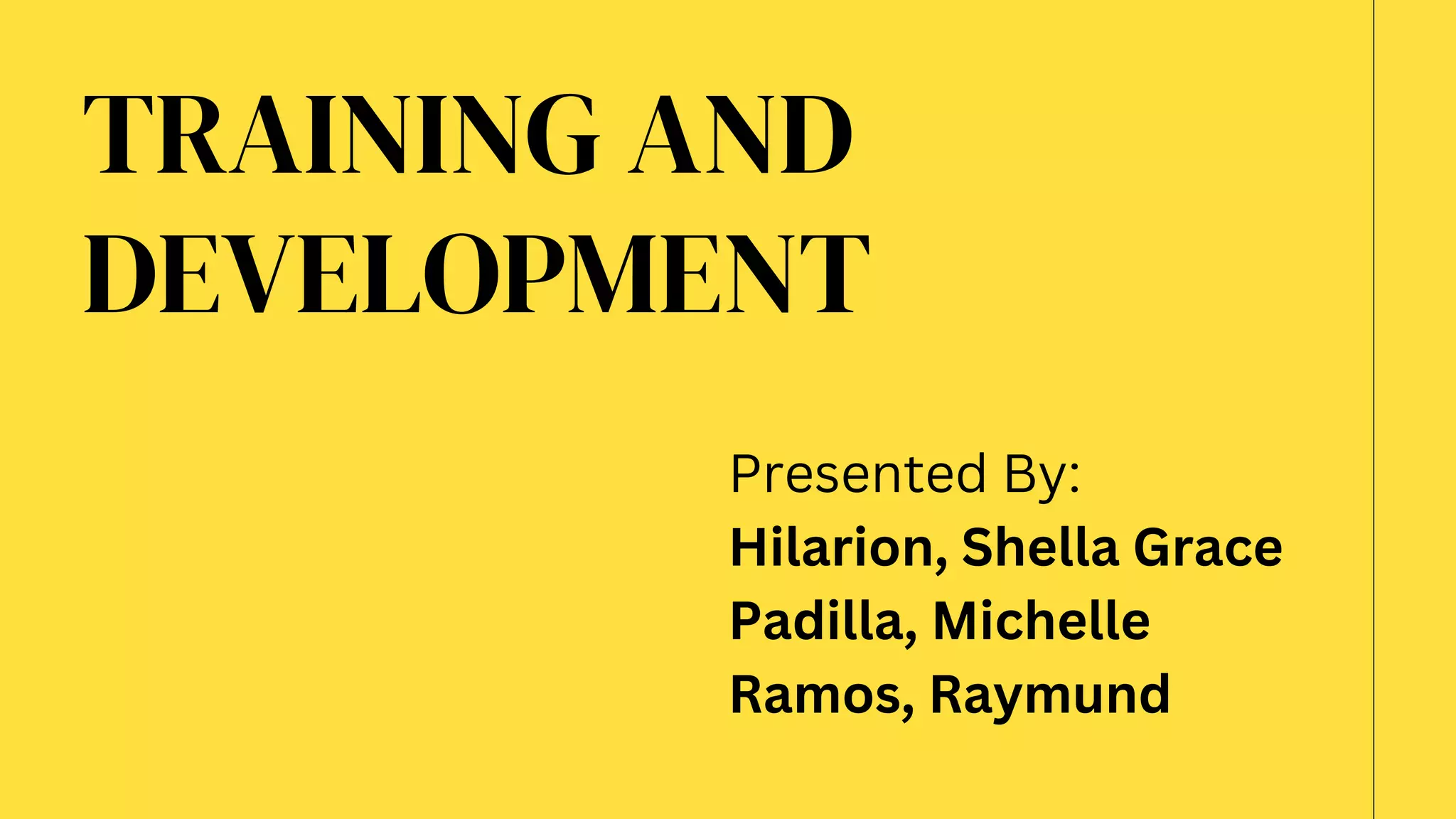 TRAINING AND DEVELOPMENT

Presented By:
Hilarion, Shella Grace
Padilla, Michelle
Ramos, Raymund